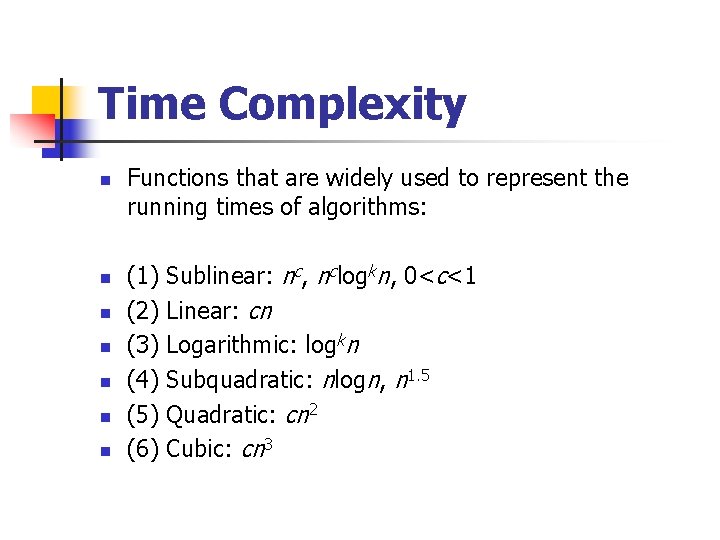 Time Complexity

- Functions that are widely used to represent the running times of algorithms:

- (1) Sublinear: $n^c$, $n^c \log^k n$, $0<c<1$
- (2) Linear: $cn$
- (3) Logarithmic: $\log^k n$
- (4) Subquadratic: $n \log n$, $n^{1.5}$
- (5) Quadratic: $cn^2$
- (6) Cubic: $cn^3$